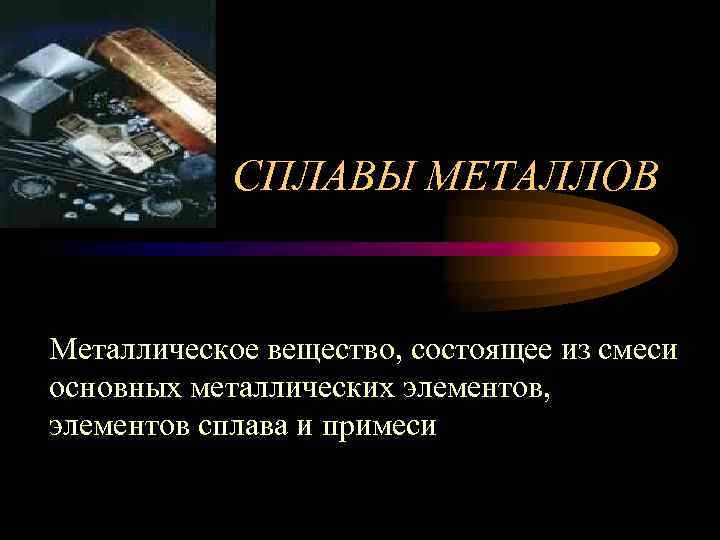 СПЛАВЫ МЕТАЛЛОВ

Металлическое вещество, состоящее из смеси основных металлических элементов, элементов сплава и примеси